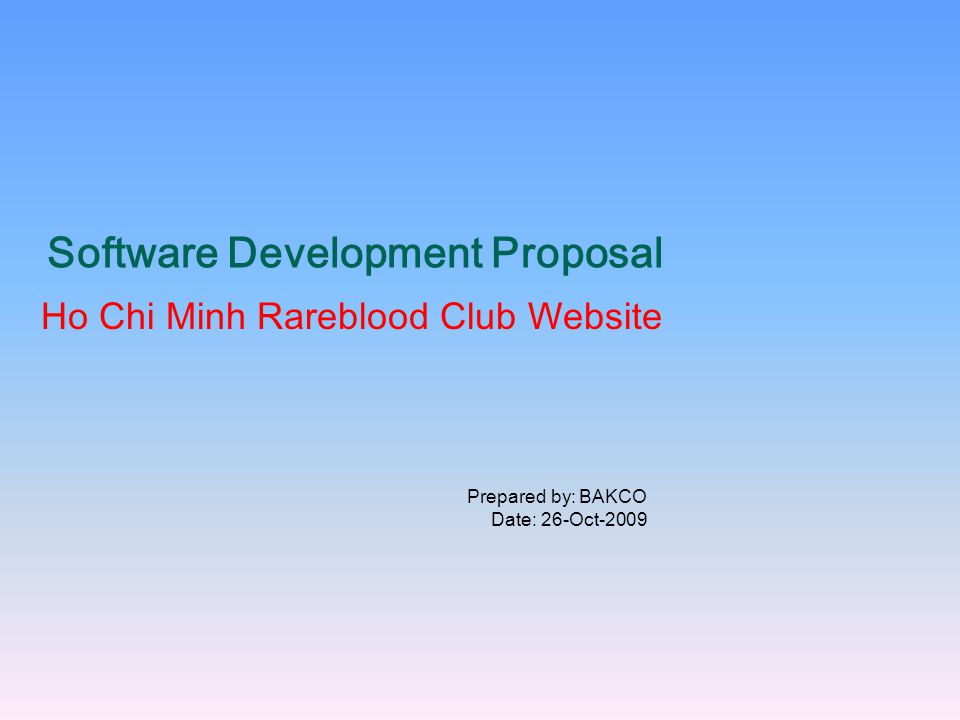 Software Development Proposal

Ho Chi Minh Rareblood Club Website

Prepared by: BAKCO
Date: 26-Oct-2009